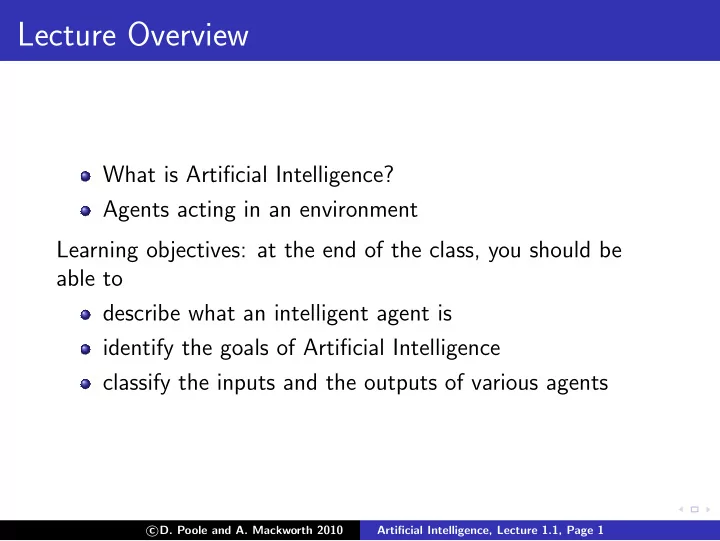 Lecture Overview

- What is Artificial Intelligence?
- Agents acting in an environment

Learning objectives: at the end of the class, you should be able to

- describe what an intelligent agent is
- identify the goals of Artificial Intelligence
- classify the inputs and the outputs of various agents

©D. Poole and A. Mackworth 2010 Artificial Intelligence, Lecture 1.1, Page 1